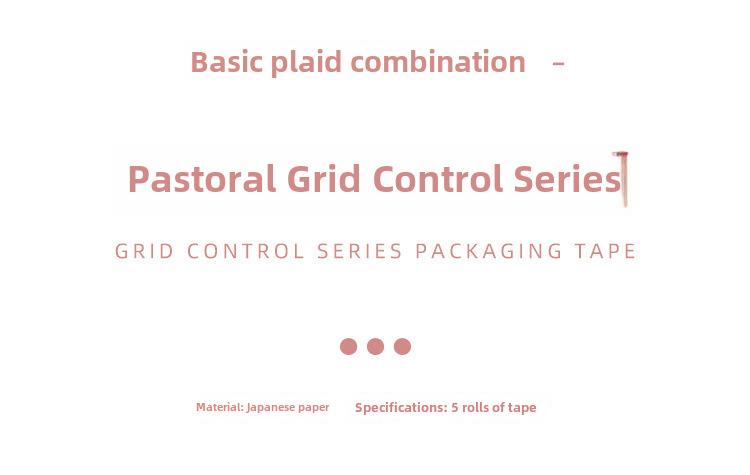 Basic plaid combination –

Pastoral Grid Control Series

GRID CONTROL SERIES PACKAGING TAPE

Material: Japanese paper Specifications: 5 rolls of tape